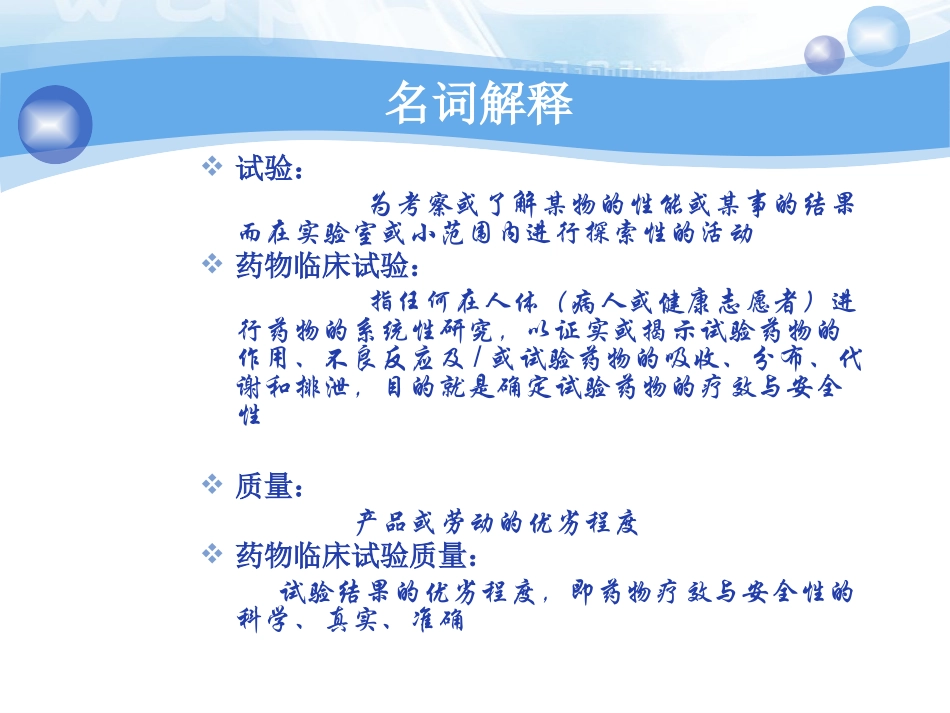 名词解释

❖ 试验：

为考察或了解某物的性能或某事的结果而在实验室或小范围内进行探索性的活动

❖ 药物临床试验：

指任何在人体（病人或健康志愿者）进行药物的系统性研究，以证实或揭示试验药物的作用、不良反应及/或试验药物的吸收、分布、代谢和排泄，目的就是确定试验药物的疗效与安全性

❖ 质量：

产品或劳动的优劣程度

❖ 药物临床试验质量：

试验结果的优劣程度，即药物疗效与安全性的科学、真实、准确